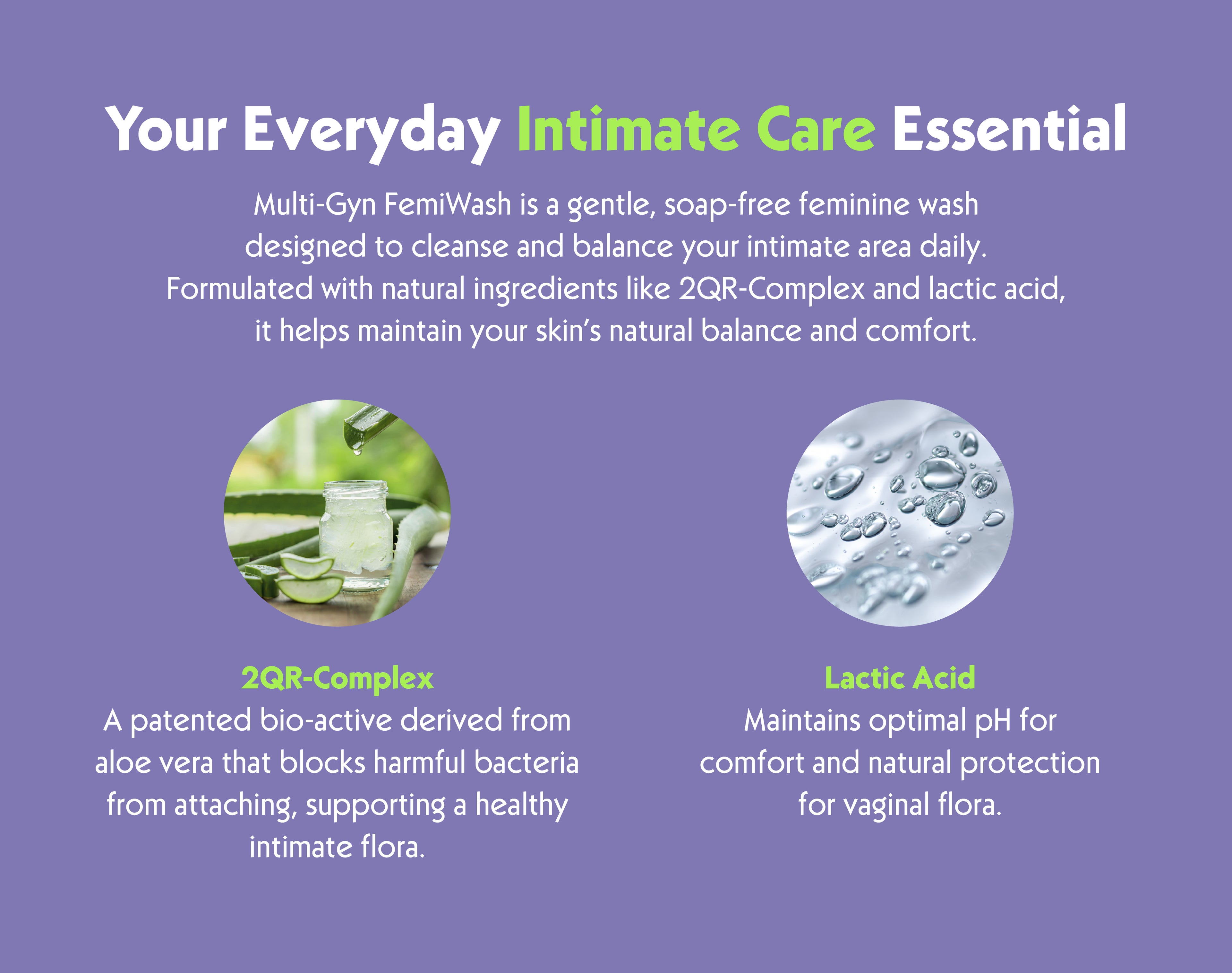 Your Everyday Intimate Care Essential

Multi-Gyn FemiWash is a gentle, soap-free feminine wash designed to cleanse and balance your intimate area daily. Formulated with natural ingredients like 2QR-Complex and lactic acid, it helps maintain your skin's natural balance and comfort.

2QR-Complex
A patented bio-active derived from aloe vera that blocks harmful bacteria from attaching, supporting a healthy intimate flora.

Lactic Acid
Maintains optimal pH for comfort and natural protection for vaginal flora.